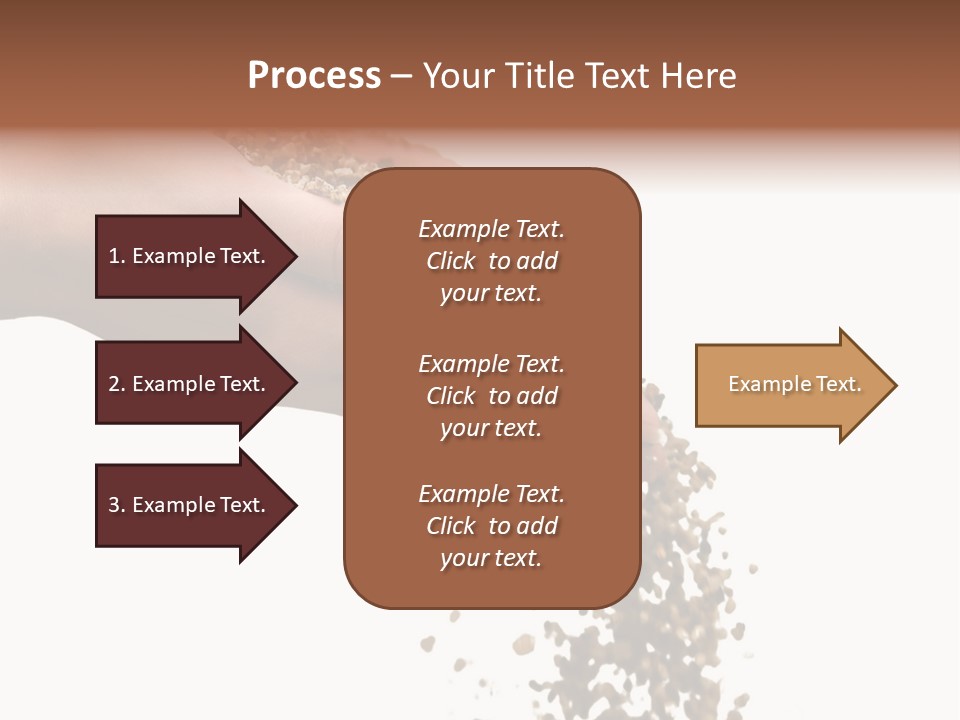 Process – Your Title Text Here

1. Example Text.

2. Example Text.

3. Example Text.

Example Text. Click to add your text.

Example Text. Click to add your text.

Example Text. Click to add your text.

Example Text.